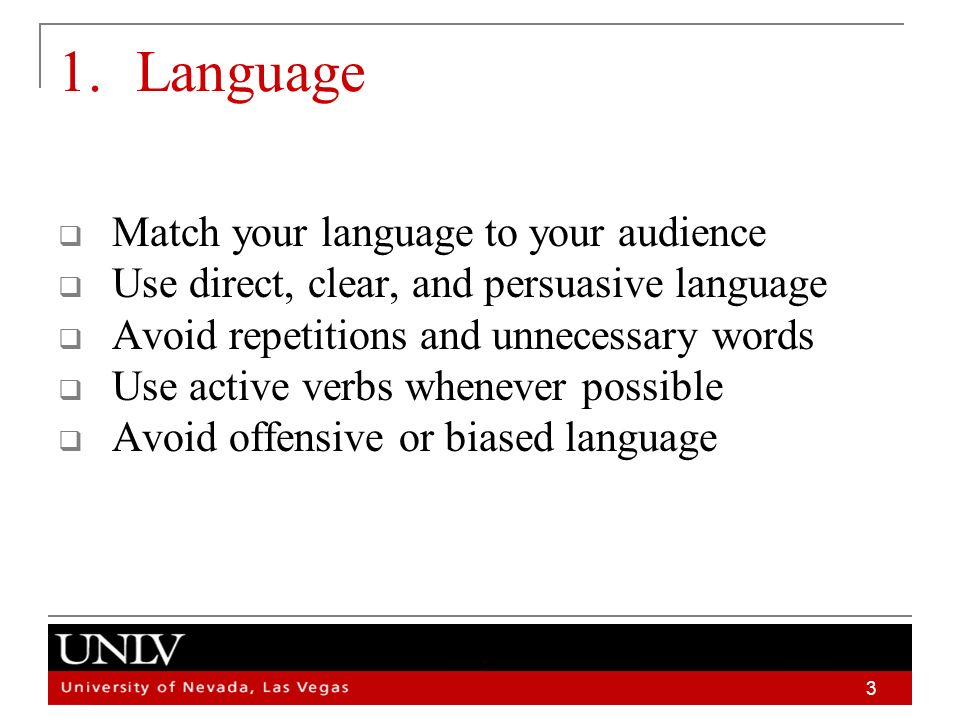 1. Language

❑ Match your language to your audience
❑ Use direct, clear, and persuasive language
❑ Avoid repetitions and unnecessary words
❑ Use active verbs whenever possible
❑ Avoid offensive or biased language

UNLV
University of Nevada, Las Vegas
3